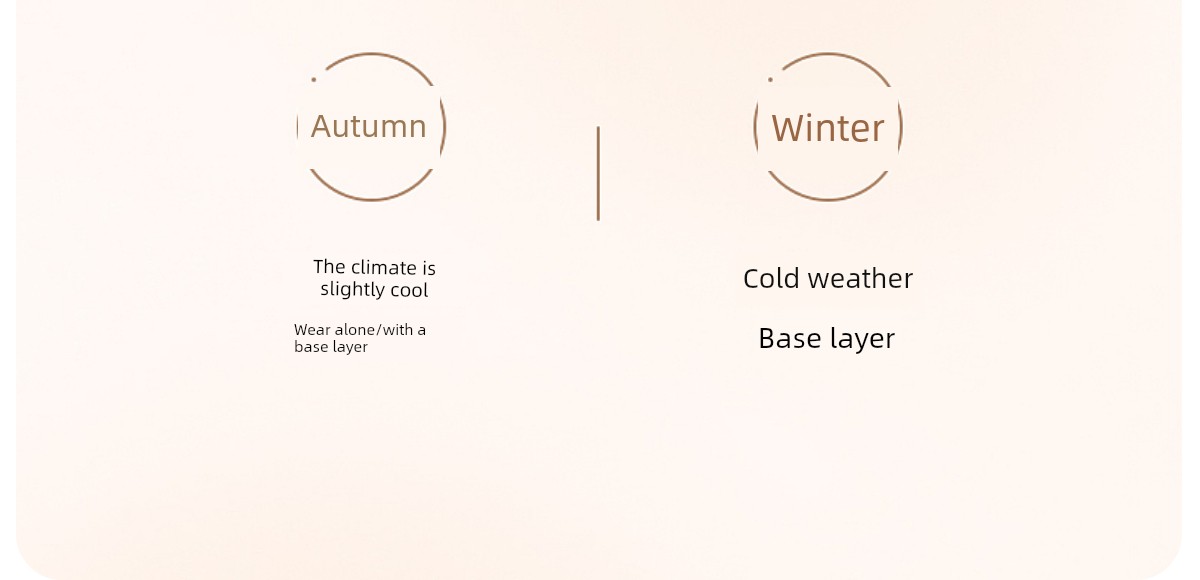 Autumn

The climate is slightly cool

Wear alone/with a base layer

Winter

Cold weather

Base layer